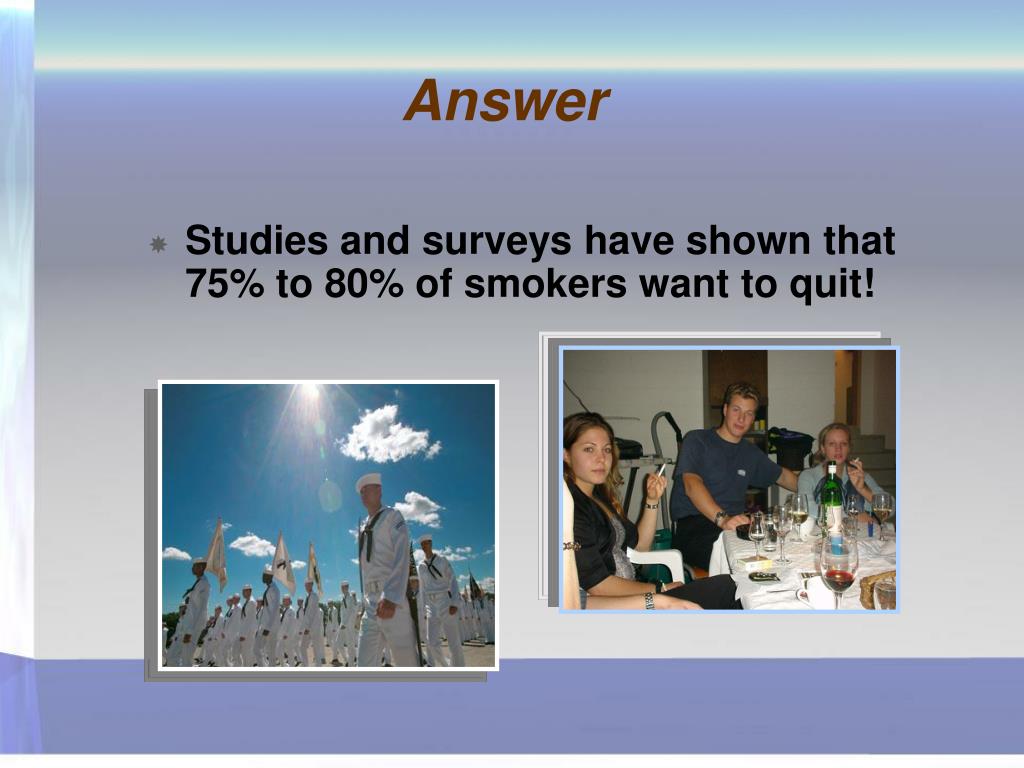 Answer

Studies and surveys have shown that 75% to 80% of smokers want to quit!